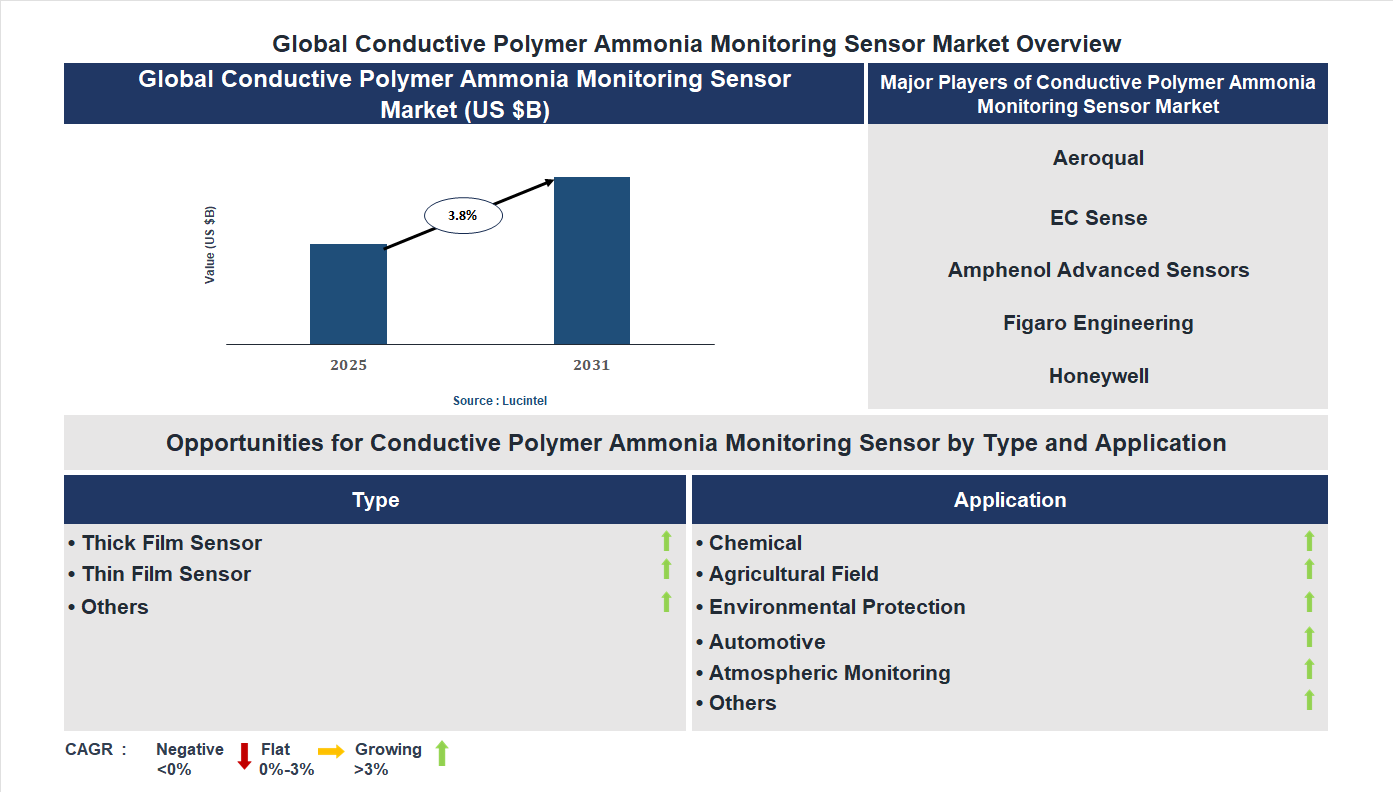 Global Conductive Polymer Ammonia Monitoring Sensor Market Overview

Global Conductive Polymer Ammonia Monitoring Sensor Market (US $B)

Value (US $B)

3.8%

2025

2031

Source : Lucintel

Major Players of Conductive Polymer Ammonia Monitoring Sensor Market

Aeroqual

EC Sense

Amphenol Advanced Sensors

Figaro Engineering

Honeywell

Opportunities for Conductive Polymer Ammonia Monitoring Sensor by Type and Application

Type

• Thick Film Sensor
• Thin Film Sensor
• Others

Application

• Chemical
• Agricultural Field
• Environmental Protection
• Automotive
• Atmospheric Monitoring
• Others

CAGR : Negative <0% Flat 0%-3% Growing >3%